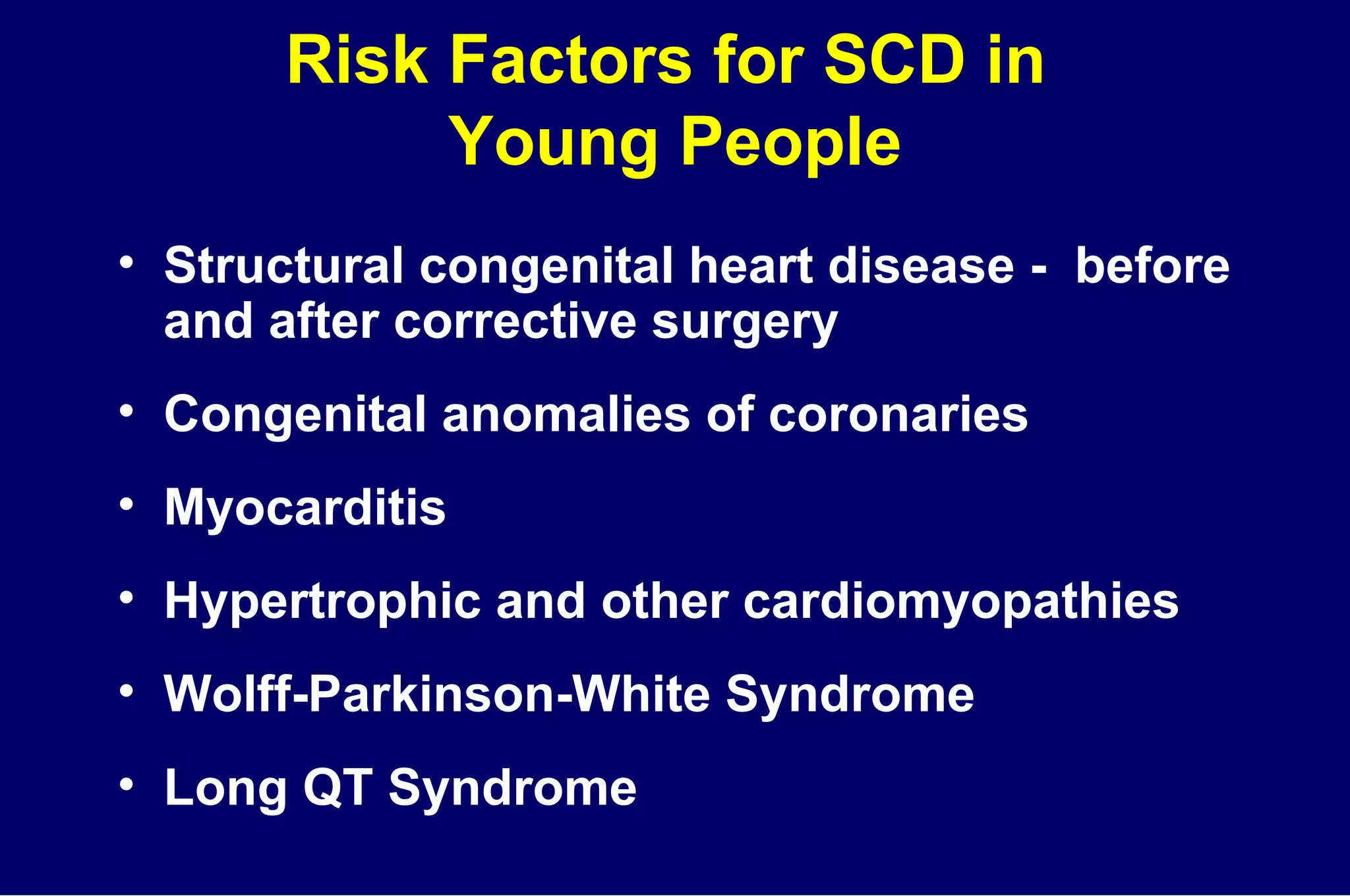 Risk Factors for SCD in Young People

• Structural congenital heart disease - before and after corrective surgery

• Congenital anomalies of coronaries

• Myocarditis

• Hypertrophic and other cardiomyopathies

• Wolff-Parkinson-White Syndrome

• Long QT Syndrome